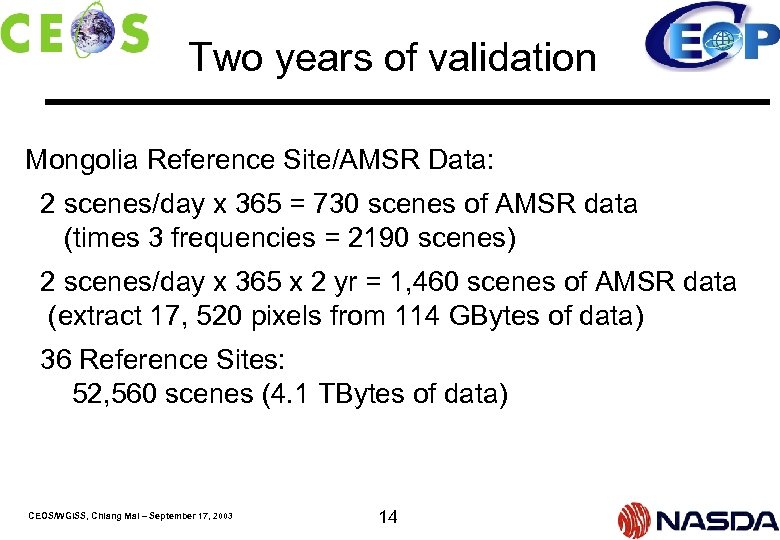 CEOS

CEOP

Two years of validation

Mongolia Reference Site/AMSR Data:

2 scenes/day x 365 = 730 scenes of AMSR data (times 3 frequencies = 2190 scenes)

2 scenes/day x 365 x 2 yr = 1,460 scenes of AMSR data (extract 17, 520 pixels from 114 GBytes of data)

36 Reference Sites:
52,560 scenes (4.1 TBytes of data)

CEOS/WGISS, Chiang Mai – September 17, 2003

14

NASDA